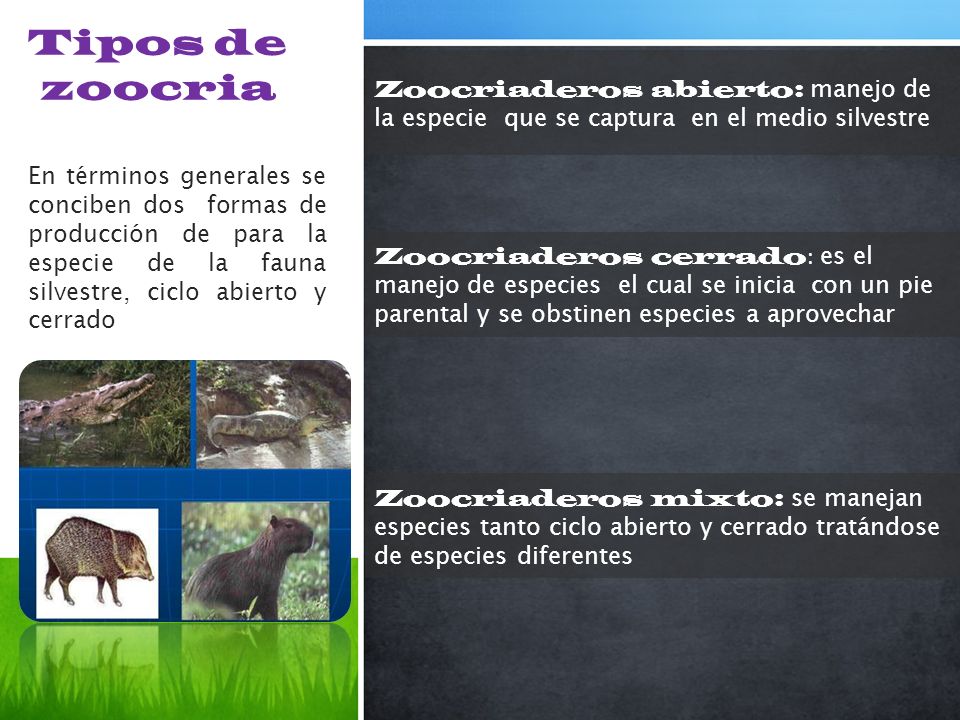 Tipos de zoocria

En términos generales se conciben dos formas de producción de para la especie de la fauna silvestre, ciclo abierto y cerrado

Zoocriaderos abierto: manejo de la especie que se captura en el medio silvestre

Zoocriaderos cerrado: es el manejo de especies el cual se inicia con un pie parental y se obstinen especies a aprovechar

Zoocriaderos mixto: se manejan especies tanto ciclo abierto y cerrado tratándose de especies diferentes